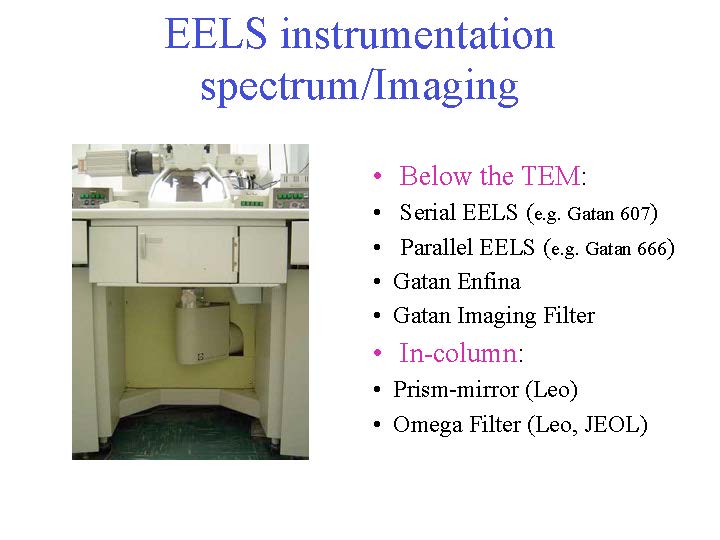 EELS instrumentation spectrum/Imaging

• Below the TEM:
• Serial EELS (e.g. Gatan 607)
• Parallel EELS (e.g. Gatan 666)
• Gatan Enfina
• Gatan Imaging Filter
• In-column:
• Prism-mirror (Leo)
• Omega Filter (Leo, JEOL)